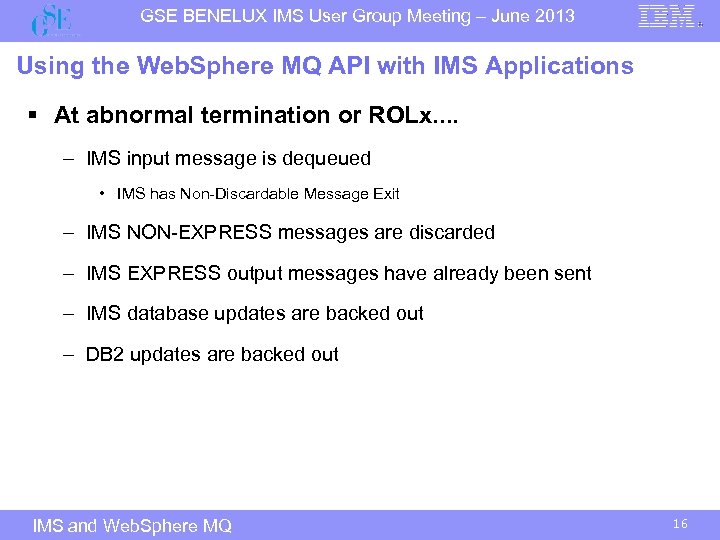 GSE

GSE BENELUX IMS User Group Meeting – June 2013

IBM

Using the WebSphere MQ API with IMS Applications

▪ At abnormal termination or ROLx....

– IMS input message is dequeued

• IMS has Non-Discardable Message Exit

– IMS NON-EXPRESS messages are discarded

– IMS EXPRESS output messages have already been sent

– IMS database updates are backed out

– DB2 updates are backed out

IMS and WebSphere MQ

16